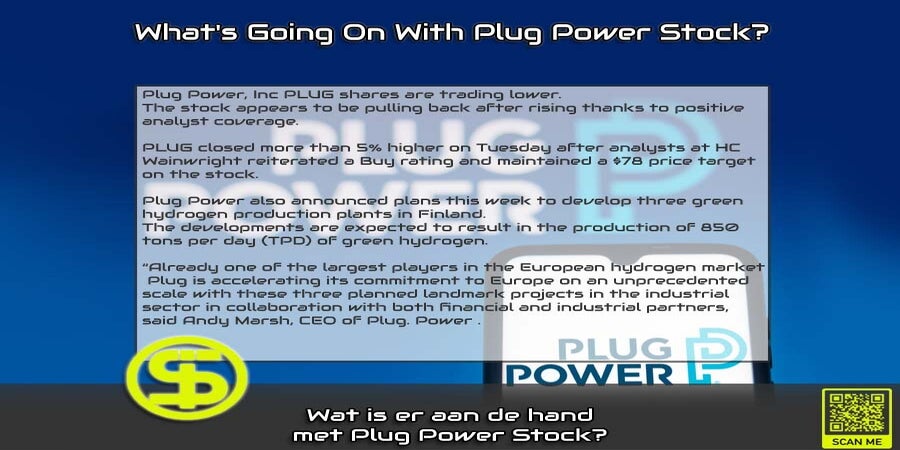 What's Going On With Plug Power Stock?

Plug Power, Inc PLUG shares are trading lower.
The stock appears to be pulling back after rising thanks to positive analyst coverage.

PLUG closed more than 5% higher on Tuesday after analysts at HC Wainwright reiterated a Buy rating and maintained a $78 price target on the stock.

Plug Power also announced plans this week to develop three green hydrogen production plants in Finland.
The developments are expected to result in the production of 850 tons per day (TPD) of green hydrogen.

"Already one of the largest players in the European hydrogen market Plug is accelerating its commitment to Europe on an unprecedented scale with these three planned landmark projects in the industrial sector in collaboration with both financial and industrial partners, said Andy Marsh, CEO of Plug. Power .

PLUG POWER

Wat is er aan de hand met Plug Power Stock?

SCAN ME